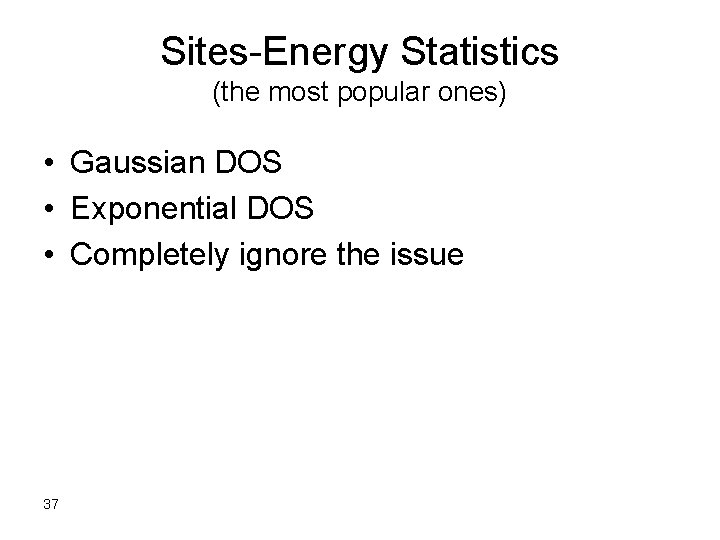 Sites-Energy Statistics
(the most popular ones)

• Gaussian DOS
• Exponential DOS
• Completely ignore the issue

37